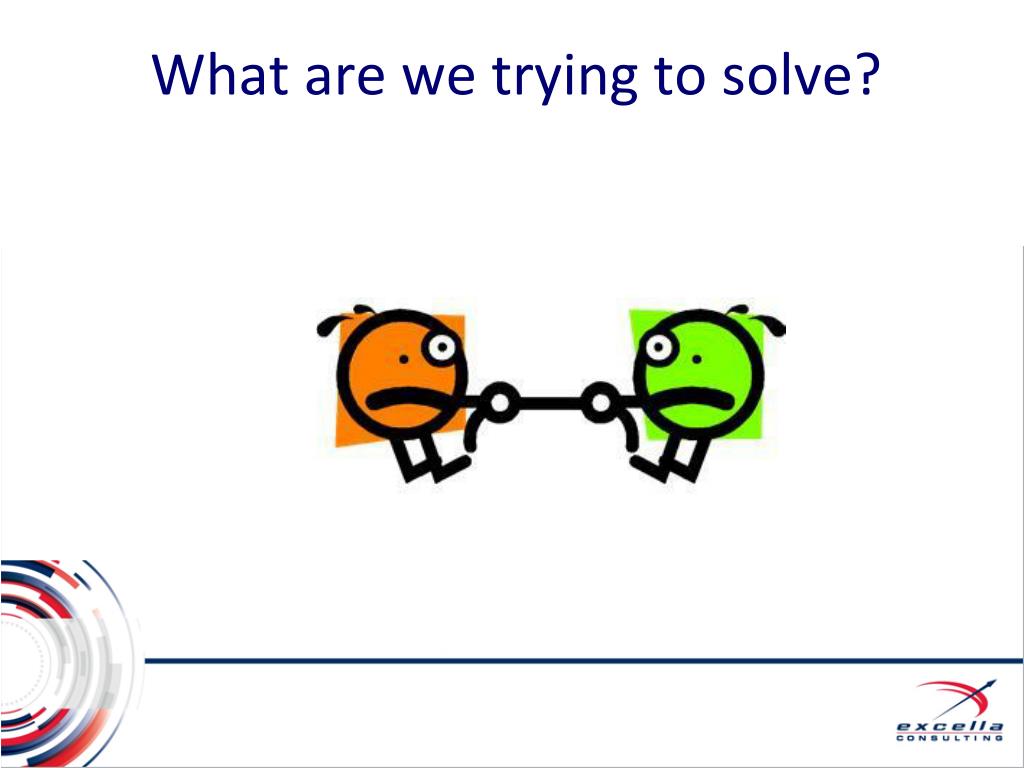 What are we trying to solve?

excella
CONSULTING